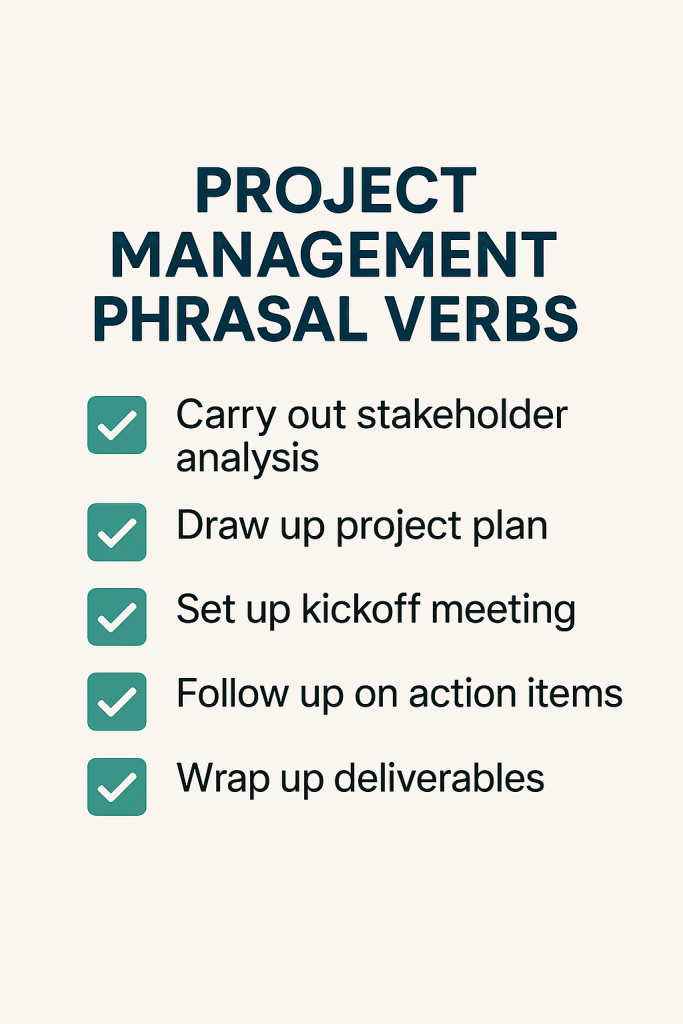 PROJECT MANAGEMENT PHRASAL VERBS

Carry out stakeholder analysis

Draw up project plan

Set up kickoff meeting

Follow up on action items

Wrap up deliverables